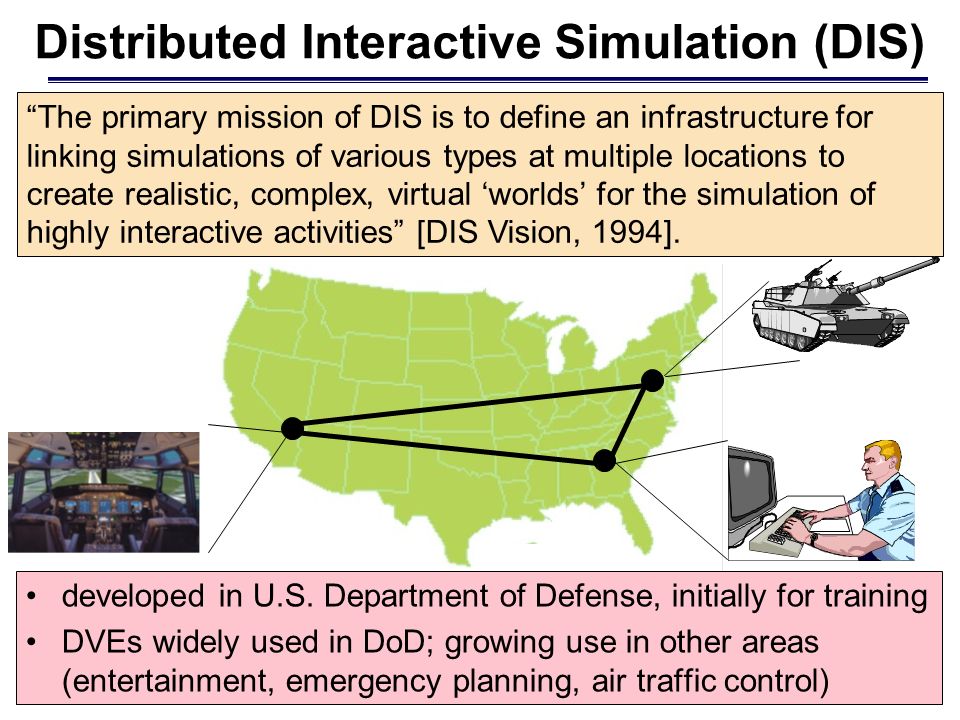 Distributed Interactive Simulation (DIS)

“The primary mission of DIS is to define an infrastructure for linking simulations of various types at multiple locations to create realistic, complex, virtual ‘worlds’ for the simulation of highly interactive activities” [DIS Vision, 1994].

• developed in U.S. Department of Defense, initially for training
• DVEs widely used in DoD; growing use in other areas (entertainment, emergency planning, air traffic control)